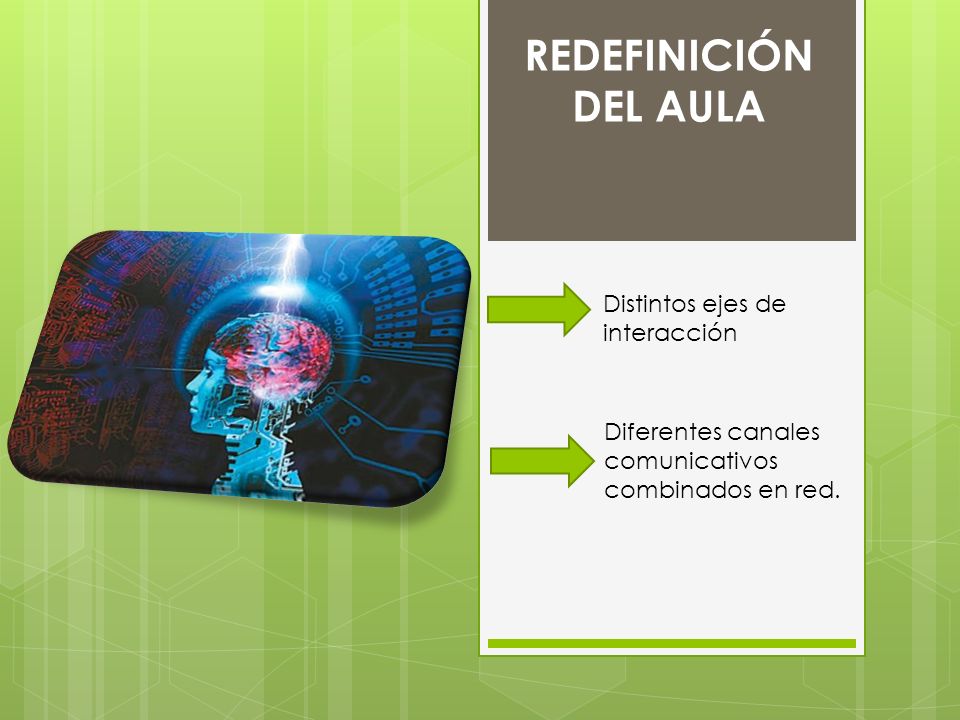 REDEFINICIÓN DEL AULA

Distintos ejes de interacción

Diferentes canales comunicativos combinados en red.